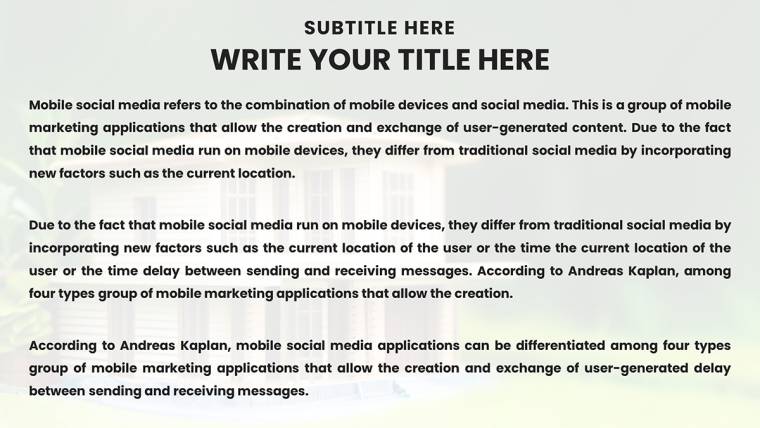 SUBTITLE HERE
WRITE YOUR TITLE HERE

Mobile social media refers to the combination of mobile devices and social media. This is a group of mobile marketing applications that allow the creation and exchange of user-generated content. Due to the fact that mobile social media run on mobile devices, they differ from traditional social media by incorporating new factors such as the current location.

Due to the fact that mobile social media run on mobile devices, they differ from traditional social media by incorporating new factors such as the current location of the user or the time the current location of the user or the time delay between sending and receiving messages. According to Andreas Kaplan, among four types group of mobile marketing applications that allow the creation.

According to Andreas Kaplan, mobile social media applications can be differentiated among four types group of mobile marketing applications that allow the creation and exchange of user-generated delay between sending and receiving messages.